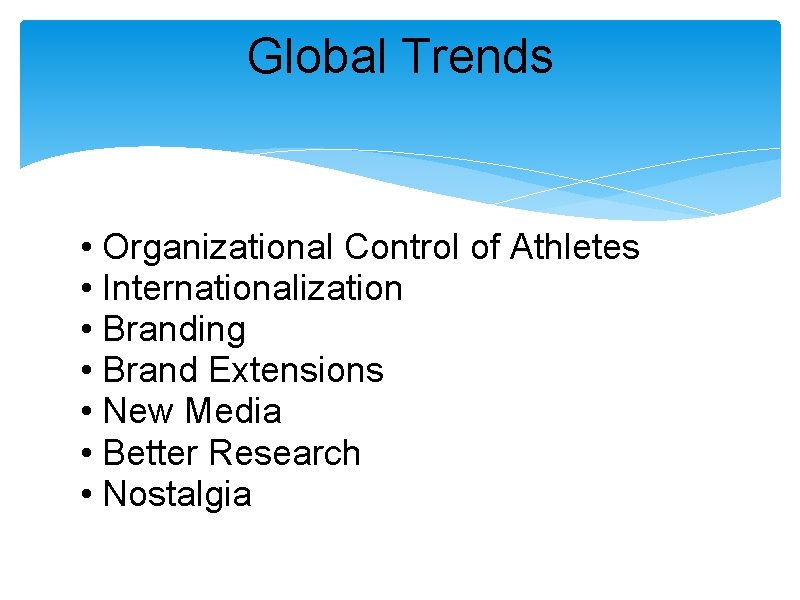 Global Trends

• Organizational Control of Athletes
• Internationalization
• Branding
• Brand Extensions
• New Media
• Better Research
• Nostalgia